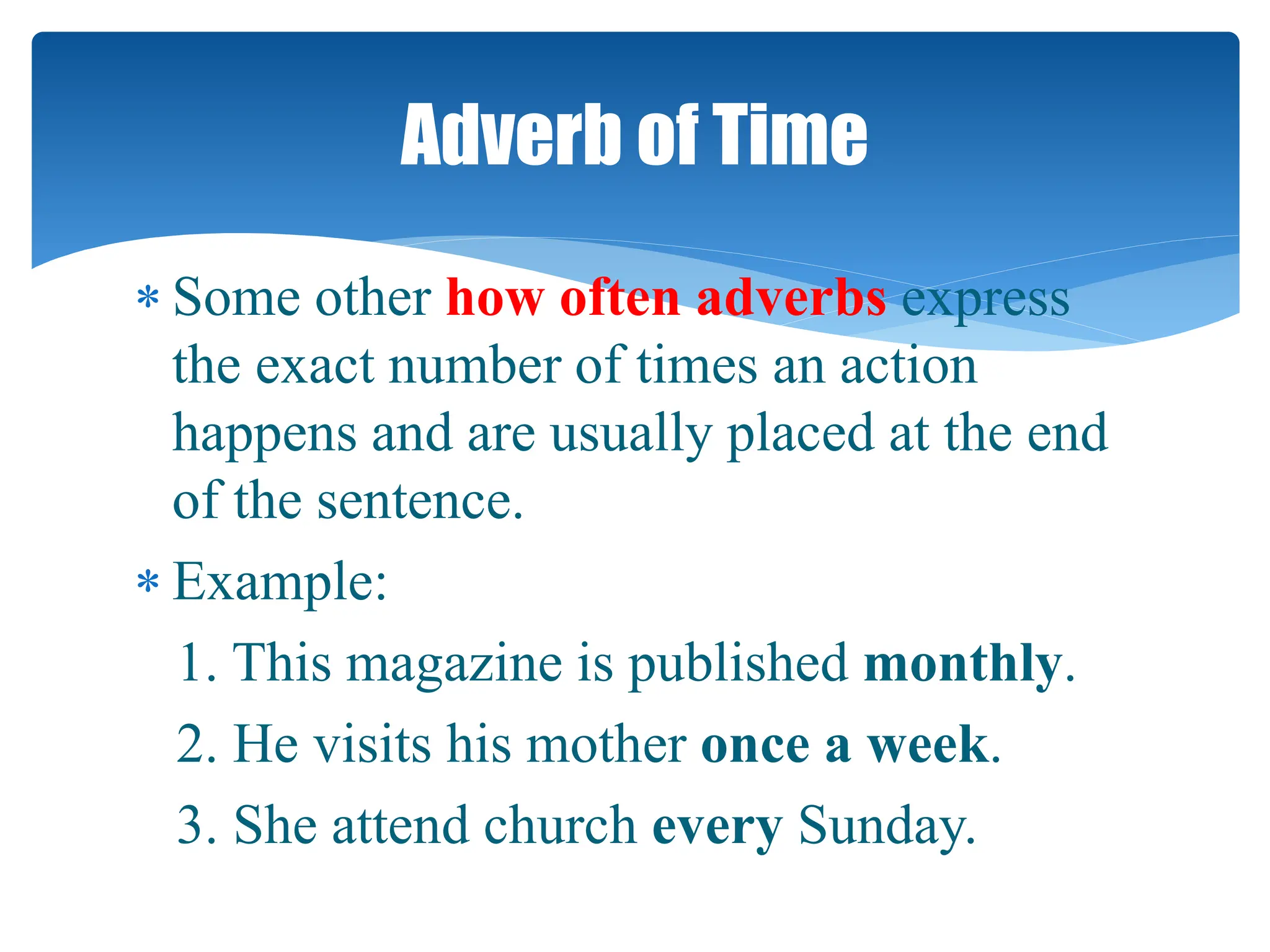 Adverb of Time

* Some other how often adverbs express the exact number of times an action happens and are usually placed at the end of the sentence.

* Example:

1. This magazine is published monthly.

2. He visits his mother once a week.

3. She attend church every Sunday.